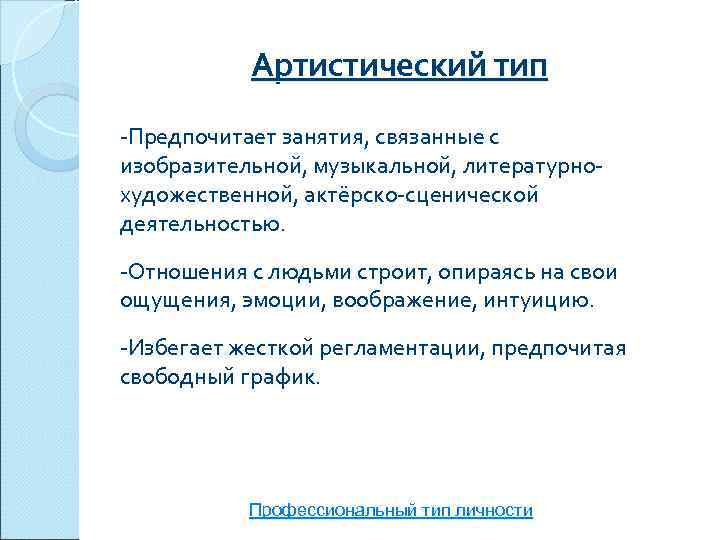 Артистический тип

-Предпочитает занятия, связанные с изобразительной, музыкальной, литературно-художественной, актёрско-сценической деятельностью.

-Отношения с людьми строит, опираясь на свои ощущения, эмоции, воображение, интуицию.

-Избегает жесткой регламентации, предпочитая свободный график.

Профессиональный тип личности